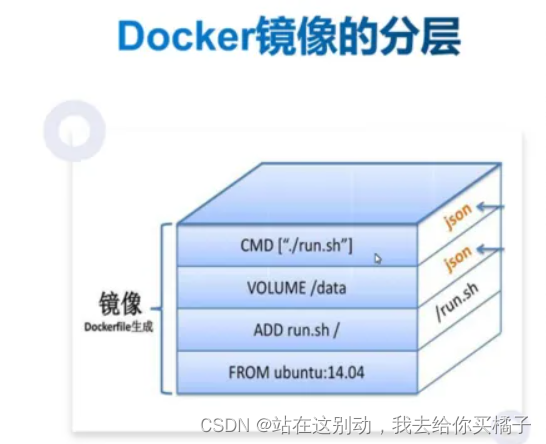 Docker镜像的分层

镜像
Dockerfile生成

CMD ["./run.sh"]
VOLUME /data
ADD run.sh /
FROM ubuntu:14.04

json
json
/run.sh

CSDN @站在这别动，我去给你买橘子